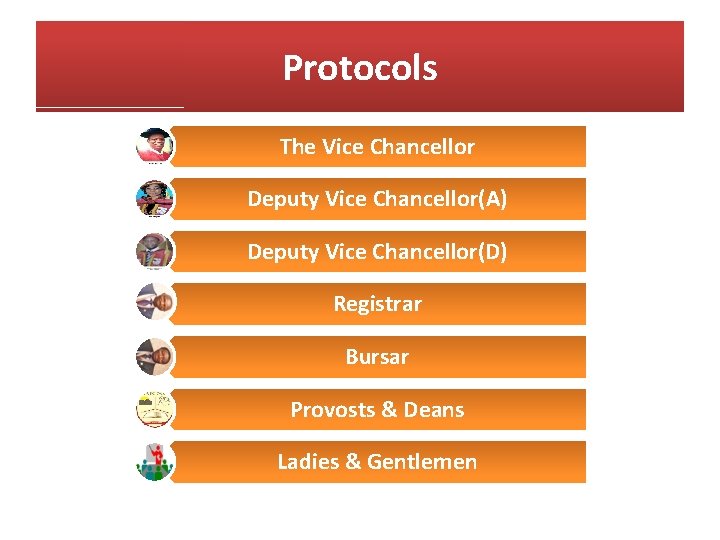 Protocols

The Vice Chancellor

Deputy Vice Chancellor(A)

Deputy Vice Chancellor(D)

Registrar

Bursar

Provosts & Deans

Ladies & Gentlemen